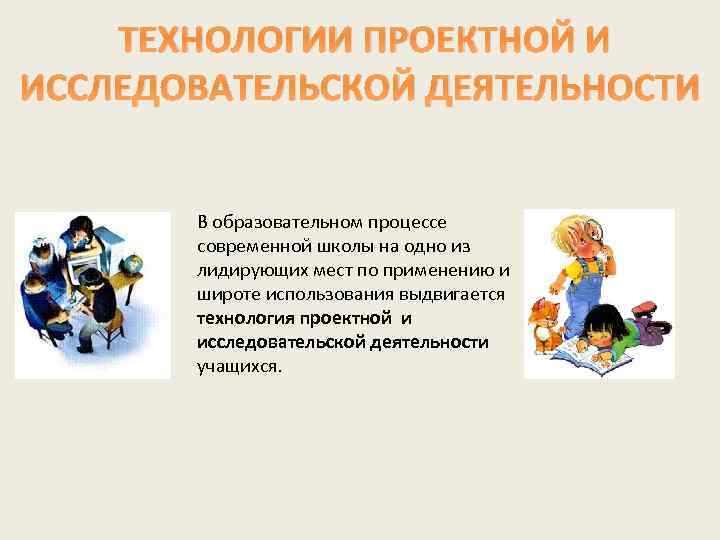 ТЕХНОЛОГИИ ПРОЕКТНОЙ И ИССЛЕДОВАТЕЛЬСКОЙ ДЕЯТЕЛЬНОСТИ

В образовательном процессе современной школы на одно из лидирующих мест по применению и широте использования выдвигается технология проектной и исследовательской деятельности учащихся.